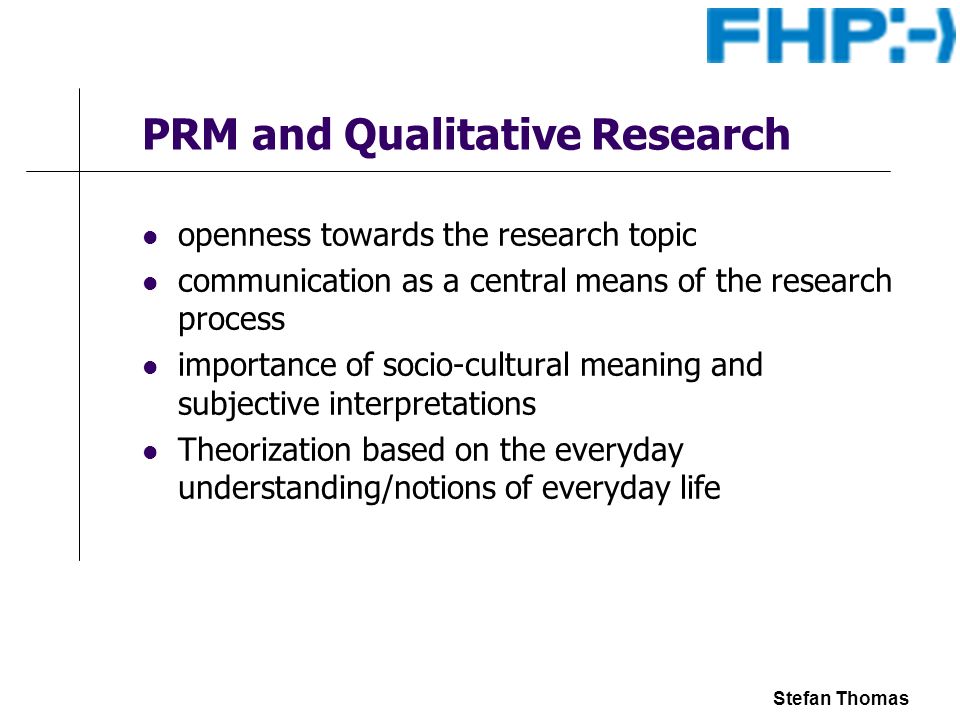 FHP:-)

PRM and Qualitative Research

- openness towards the research topic
- communication as a central means of the research process
- importance of socio-cultural meaning and subjective interpretations
- Theorization based on the everyday understanding/notions of everyday life

Stefan Thomas